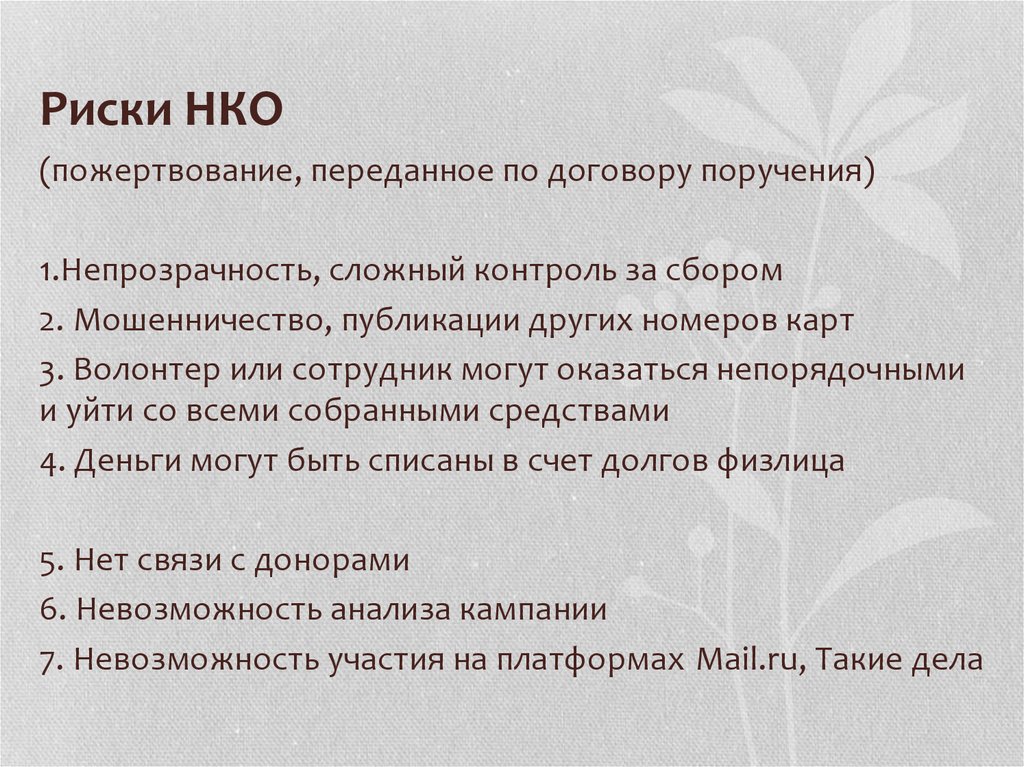 Риски НКО

(пожертвование, переданное по договору поручения)

1.Непрозрачность, сложный контроль за сбором

2. Мошенничество, публикации других номеров карт

3. Волонтер или сотрудник могут оказаться непорядочными и уйти со всеми собранными средствами

4. Деньги могут быть списаны в счет долгов физлица

5. Нет связи с донорами

6. Невозможность анализа кампании

7. Невозможность участия на платформах Mail.ru, Такие дела